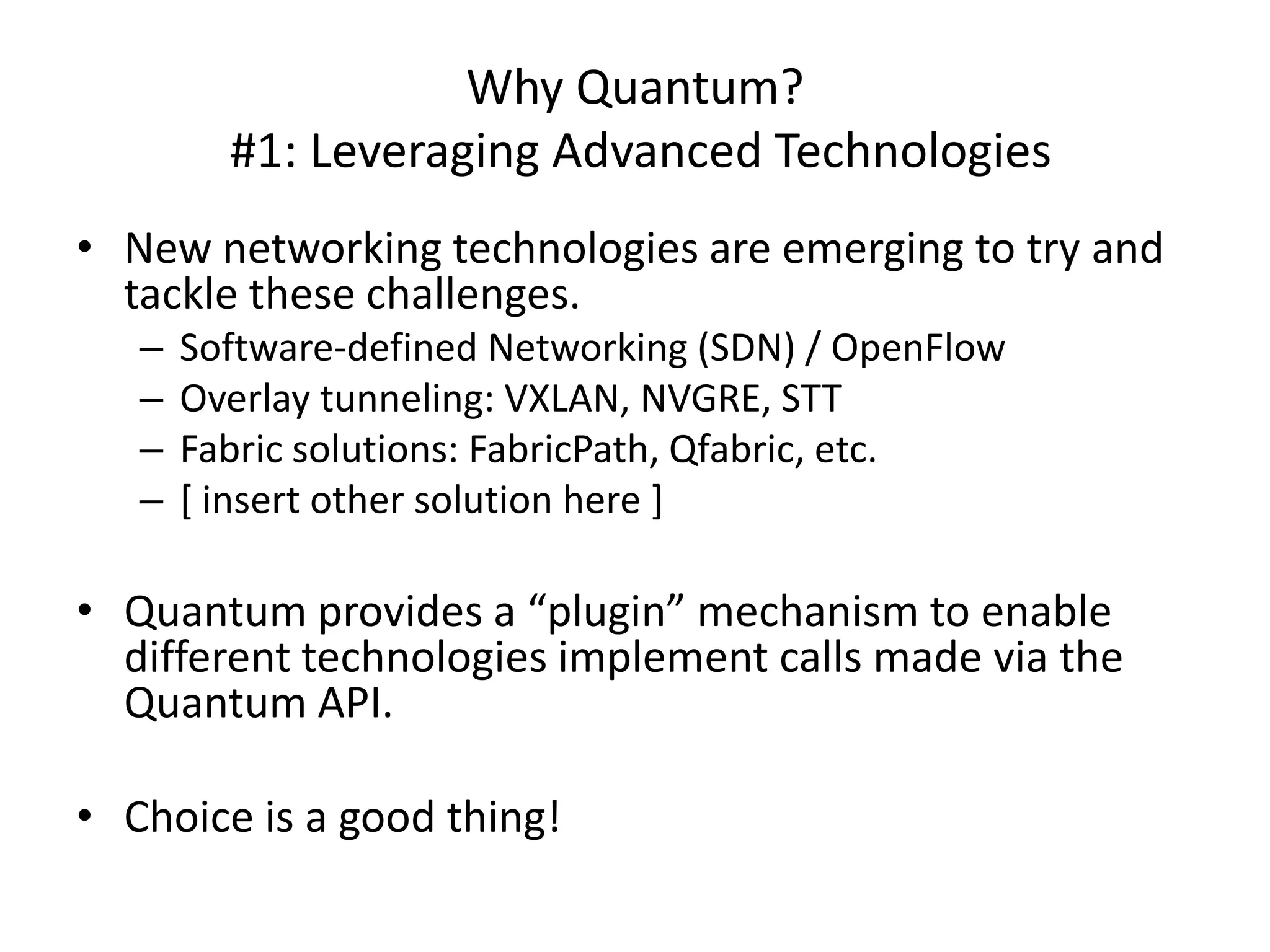 Why Quantum?
#1: Leveraging Advanced Technologies

• New networking technologies are emerging to try and tackle these challenges.
– Software-defined Networking (SDN) / OpenFlow
– Overlay tunneling: VXLAN, NVGRE, STT
– Fabric solutions: FabricPath, Qfabric, etc.
– [ insert other solution here ]

• Quantum provides a “plugin” mechanism to enable different technologies implement calls made via the Quantum API.

• Choice is a good thing!